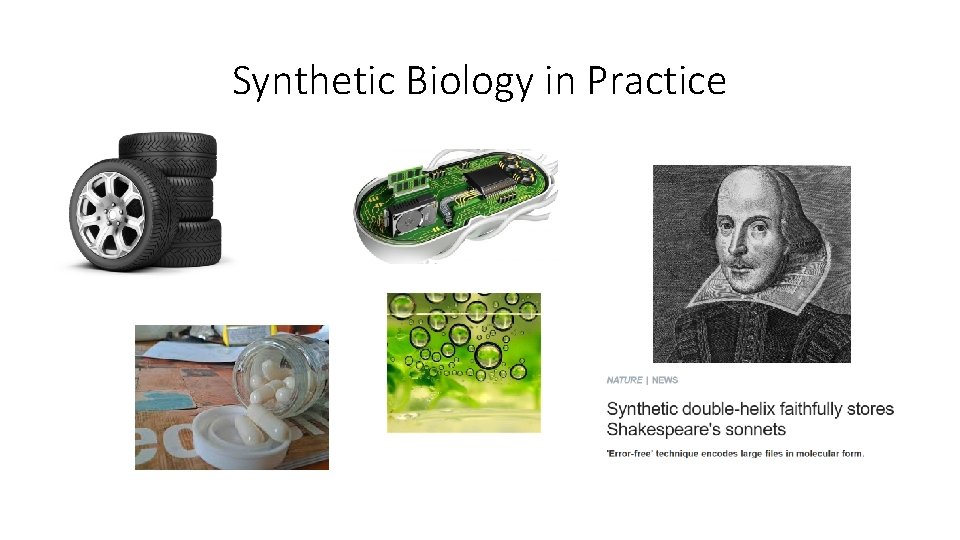 Synthetic Biology in Practice

NATURE | NEWS

Synthetic double-helix faithfully stores Shakespeare's sonnets

'Error-free' technique encodes large files in molecular form.